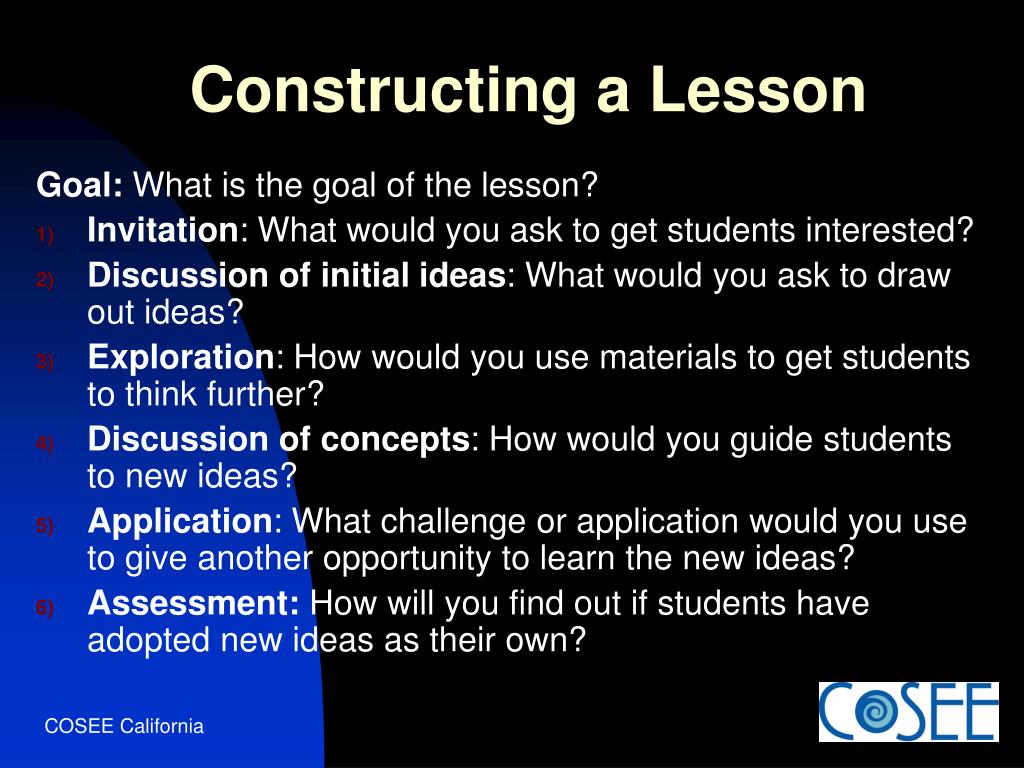 Constructing a Lesson

Goal: What is the goal of the lesson?

1) Invitation: What would you ask to get students interested?
2) Discussion of initial ideas: What would you ask to draw out ideas?
3) Exploration: How would you use materials to get students to think further?
4) Discussion of concepts: How would you guide students to new ideas?
5) Application: What challenge or application would you use to give another opportunity to learn the new ideas?
6) Assessment: How will you find out if students have adopted new ideas as their own?

COSEE California

COSEE